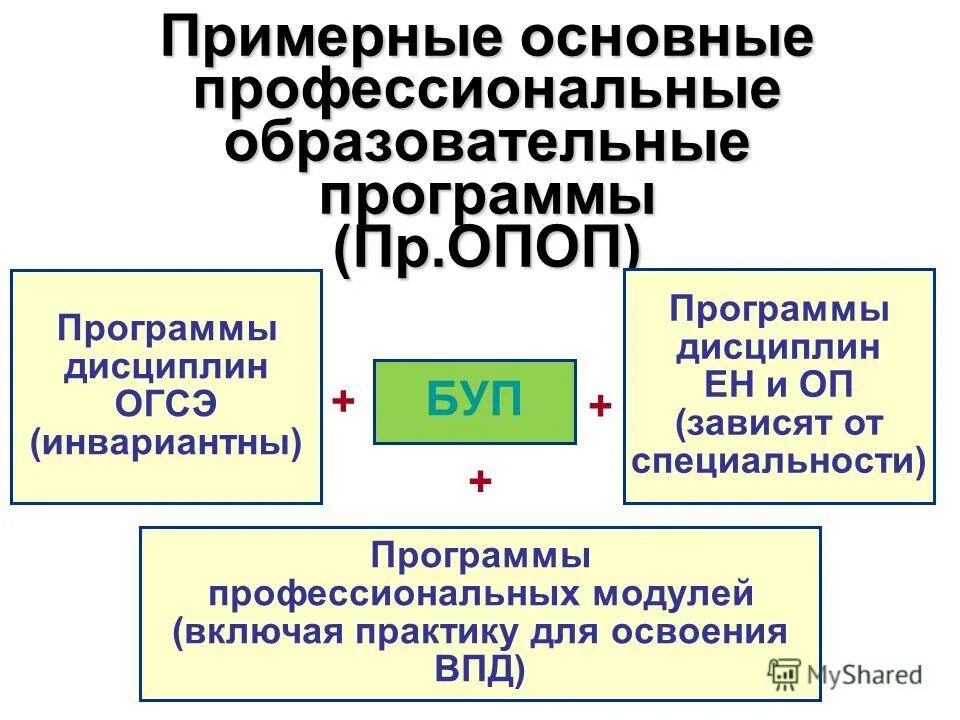 Примерные основные профессиональные образовательные программы (Пр.ОПОП)

Программы дисциплин ОГСЭ (инвариантны)

+

БУП

+

Программы дисциплин ЕН и ОП (зависят от специальности)

+

Программы профессиональных модулей (включая практику для освоения ВПД)

MyShared